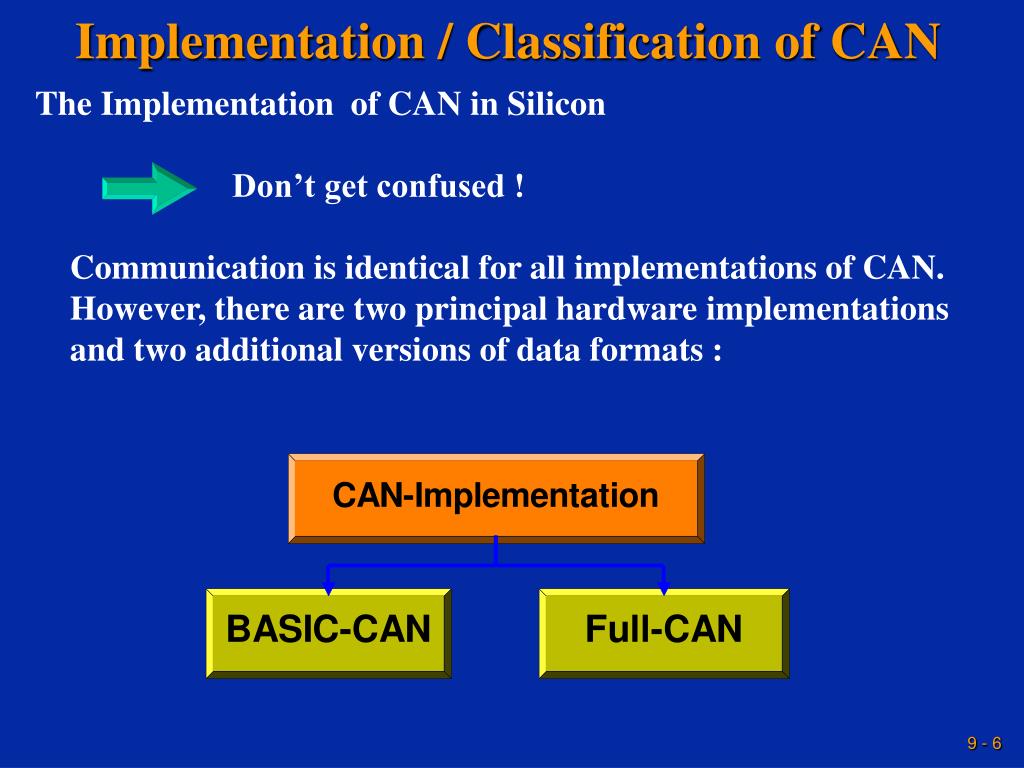 Implementation / Classification of CAN

The Implementation of CAN in Silicon

Don’t get confused !

Communication is identical for all implementations of CAN. However, there are two principal hardware implementations and two additional versions of data formats :

CAN-Implementation

BASIC-CAN

Full-CAN

9 - 6